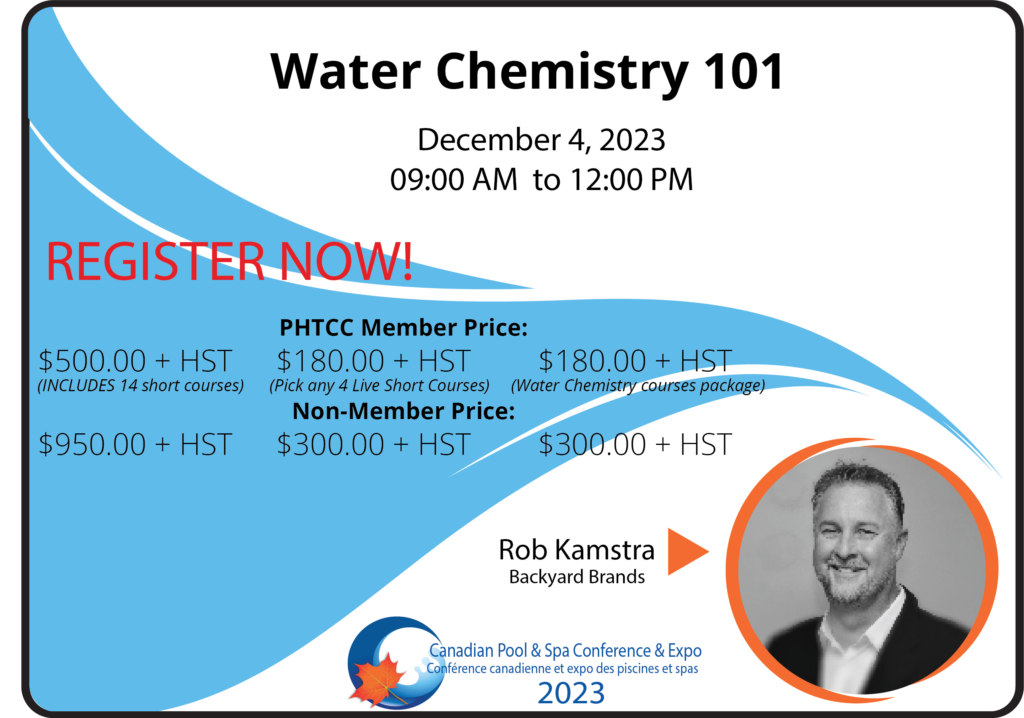 Water Chemistry 101

December 4, 2023
09:00 AM to 12:00 PM

REGISTER NOW!

PHTCC Member Price:
$500.00 + HST (INCLUDES 14 short courses)
$180.00 + HST (Pick any 4 Live Short Courses)
$180.00 + HST (Water Chemistry courses package)

Non-Member Price:
$950.00 + HST
$300.00 + HST
$300.00 + HST

Rob Kamstra
Backyard Brands

Canadian Pool & Spa Conference & Expo
Conférence canadienne et expo des piscines et spas
2023